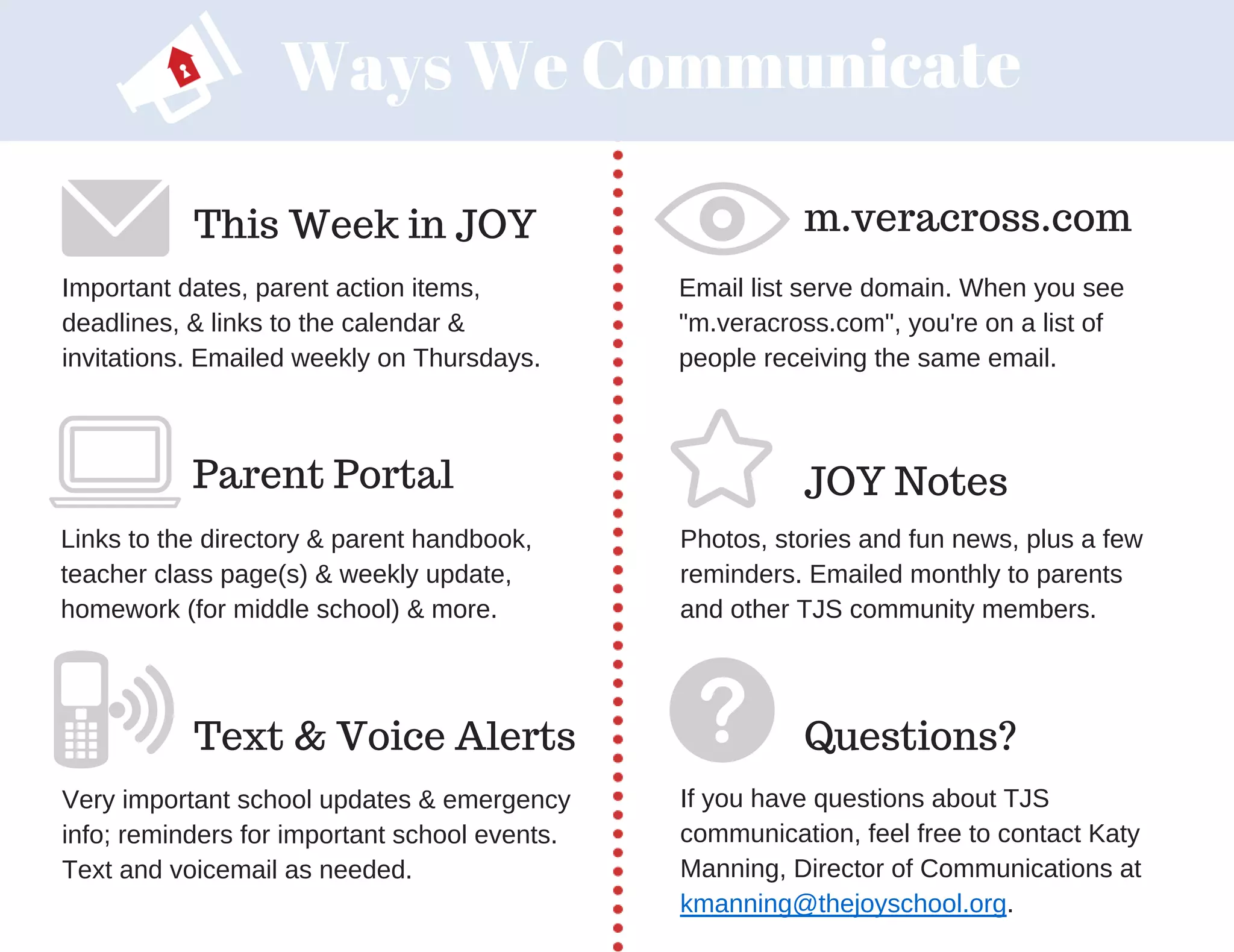 Ways We Communicate

This Week in JOY

Important dates, parent action items, deadlines, & links to the calendar & invitations. Emailed weekly on Thursdays.

Parent Portal

Links to the directory & parent handbook, teacher class page(s) & weekly update, homework (for middle school) & more.

Text & Voice Alerts

Very important school updates & emergency info; reminders for important school events. Text and voicemail as needed.

m.veracross.com

Email list serve domain. When you see "m.veracross.com", you're on a list of people receiving the same email.

JOY Notes

Photos, stories and fun news, plus a few reminders. Emailed monthly to parents and other TJS community members.

Questions?

If you have questions about TJS communication, feel free to contact Katy Manning, Director of Communications at kmanning@thejoyschool.org.